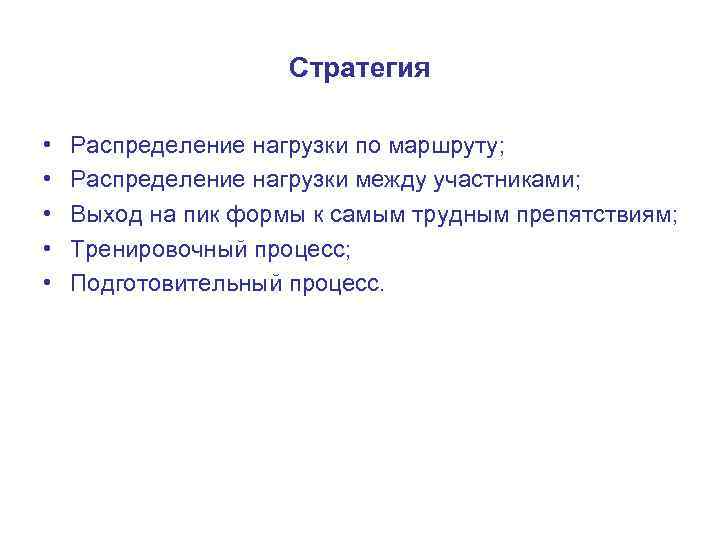 Стратегия

• Распределение нагрузки по маршруту;
• Распределение нагрузки между участниками;
• Выход на пик формы к самым трудным препятствиям;
• Тренировочный процесс;
• Подготовительный процесс.